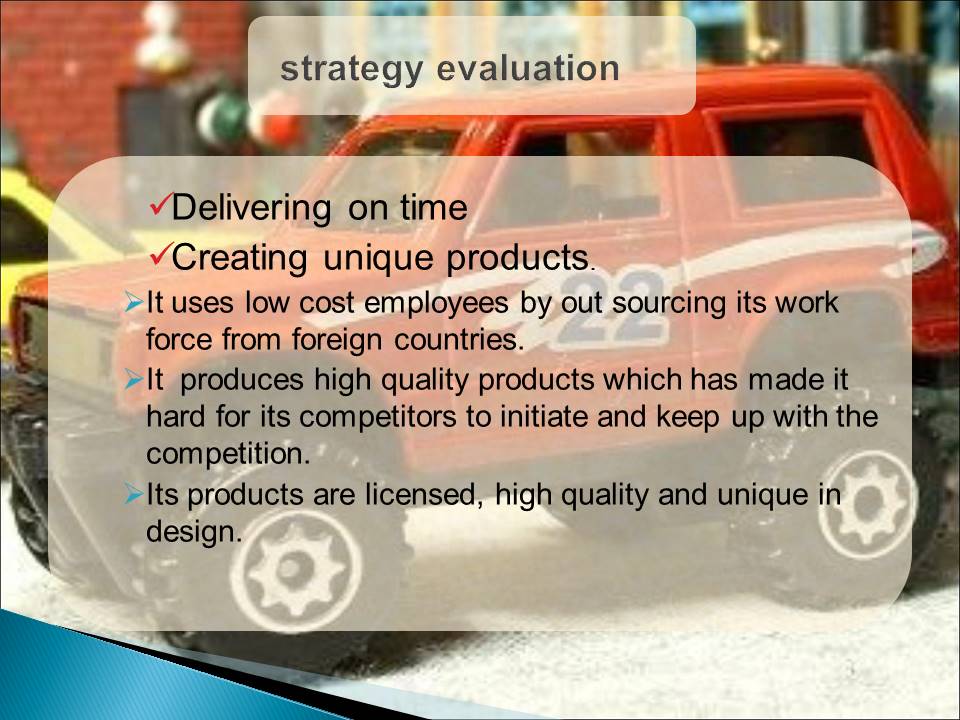 strategy evaluation

✓Delivering on time

✓Creating unique products.

➢It uses low cost employees by out sourcing its work force from foreign countries.

➢It produces high quality products which has made it hard for its competitors to initiate and keep up with the competition.

➢Its products are licensed, high quality and unique in design.

22